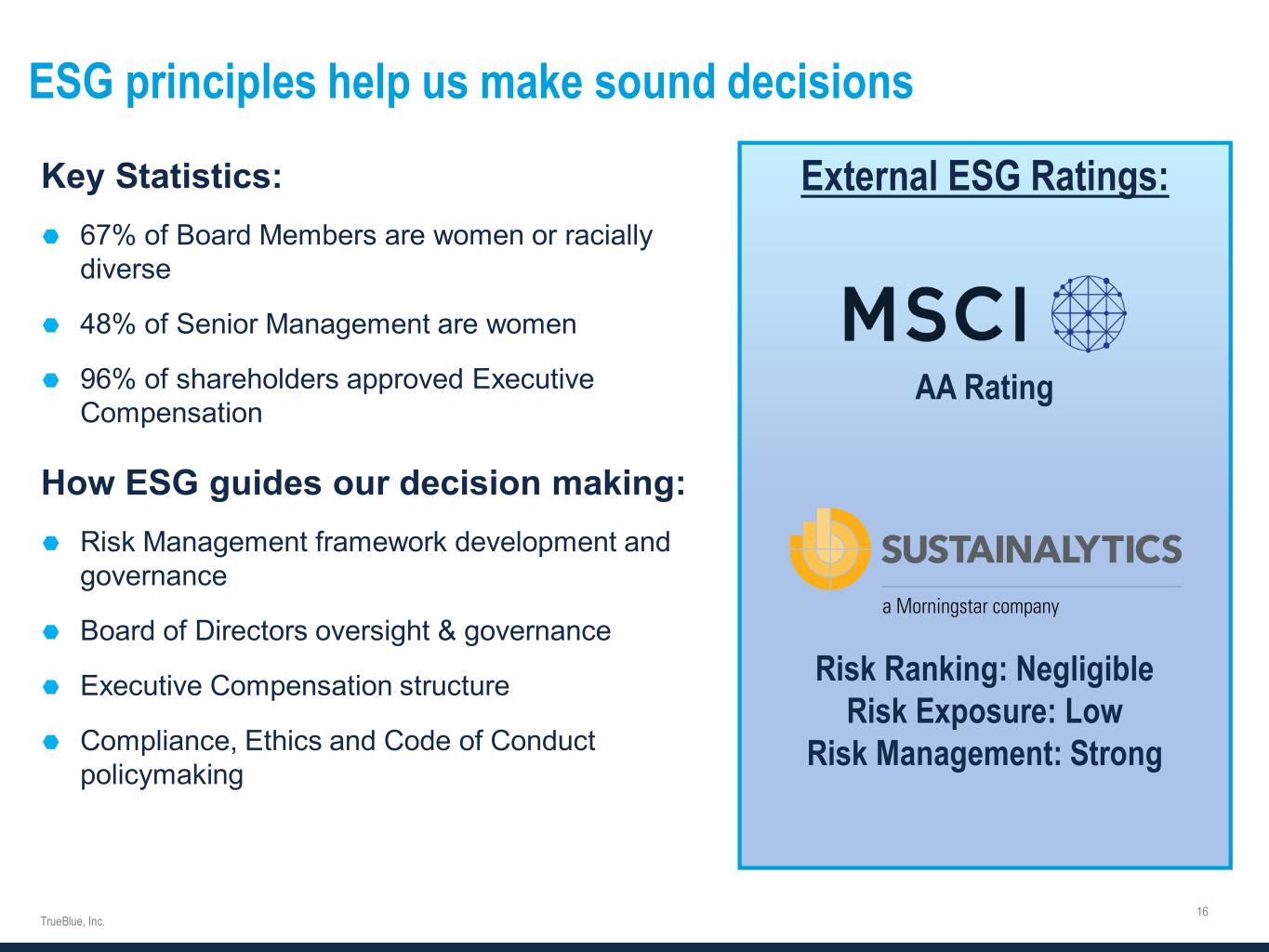 ESG principles help us make sound decisions

Key Statistics:

67% of Board Members are women or racially diverse

48% of Senior Management are women

96% of shareholders approved Executive Compensation

How ESG guides our decision making:

Risk Management framework development and governance

Board of Directors oversight & governance

Executive Compensation structure

Compliance, Ethics and Code of Conduct policymaking

External ESG Ratings:

MSCI

AA Rating

SUSTAINALYTICS
a Morningstar company

Risk Ranking: Negligible
Risk Exposure: Low
Risk Management: Strong

TrueBlue, Inc.

16